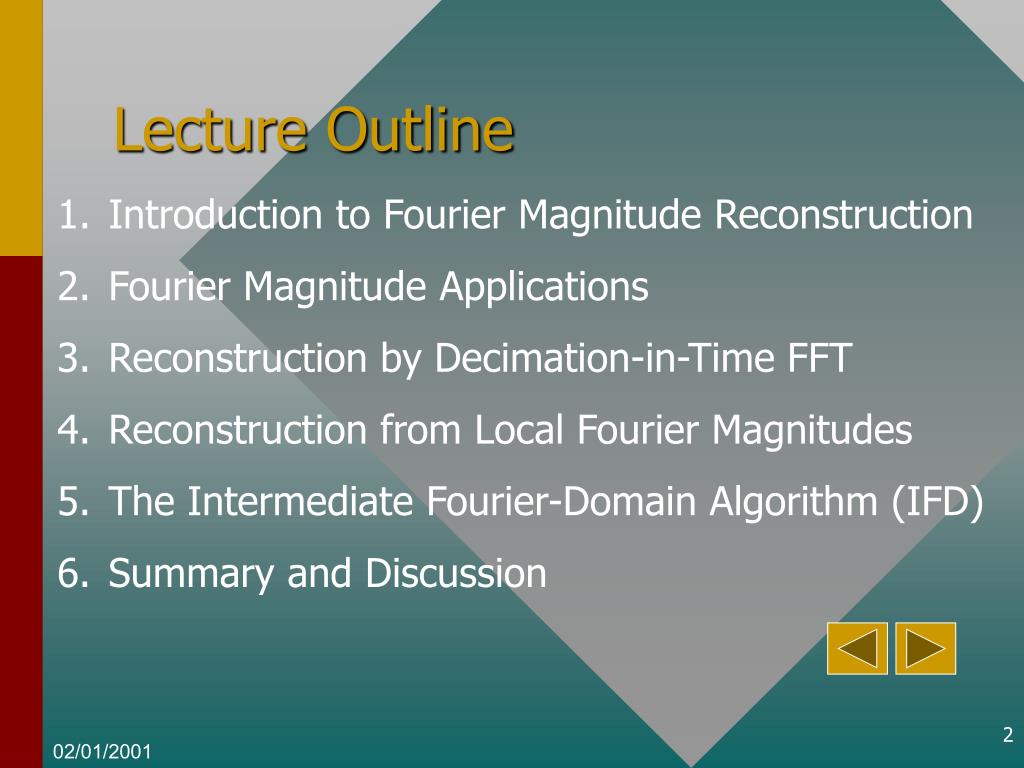 Lecture Outline

1. Introduction to Fourier Magnitude Reconstruction
2. Fourier Magnitude Applications
3. Reconstruction by Decimation-in-Time FFT
4. Reconstruction from Local Fourier Magnitudes
5. The Intermediate Fourier-Domain Algorithm (IFD)
6. Summary and Discussion

2

02/01/2001